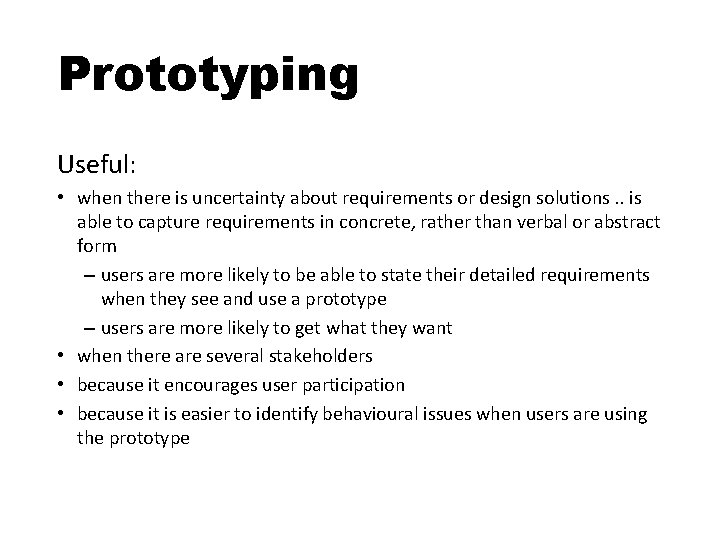 Prototyping

Useful:

• when there is uncertainty about requirements or design solutions .. is able to capture requirements in concrete, rather than verbal or abstract form

– users are more likely to be able to state their detailed requirements when they see and use a prototype

– users are more likely to get what they want

• when there are several stakeholders

• because it encourages user participation

• because it is easier to identify behavioural issues when users are using the prototype